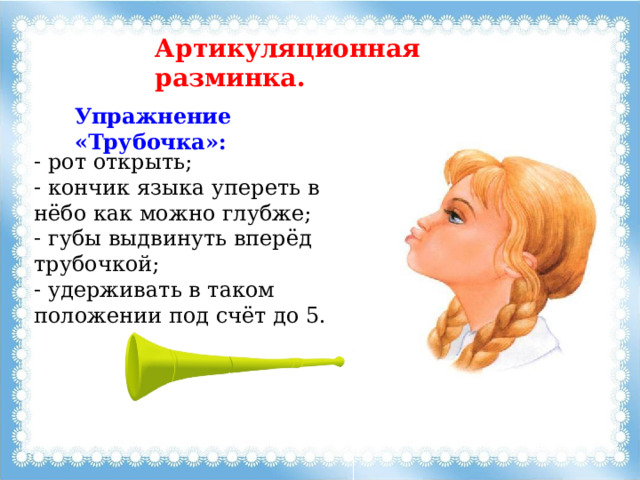 Артикуляционная разминка.

Упражнение «Трубочка»:

- рот открыть;
- кончик языка упереть в нёбо как можно глубже;
- губы выдвинуть вперёд трубочкой;
- удерживать в таком положении под счёт до 5.